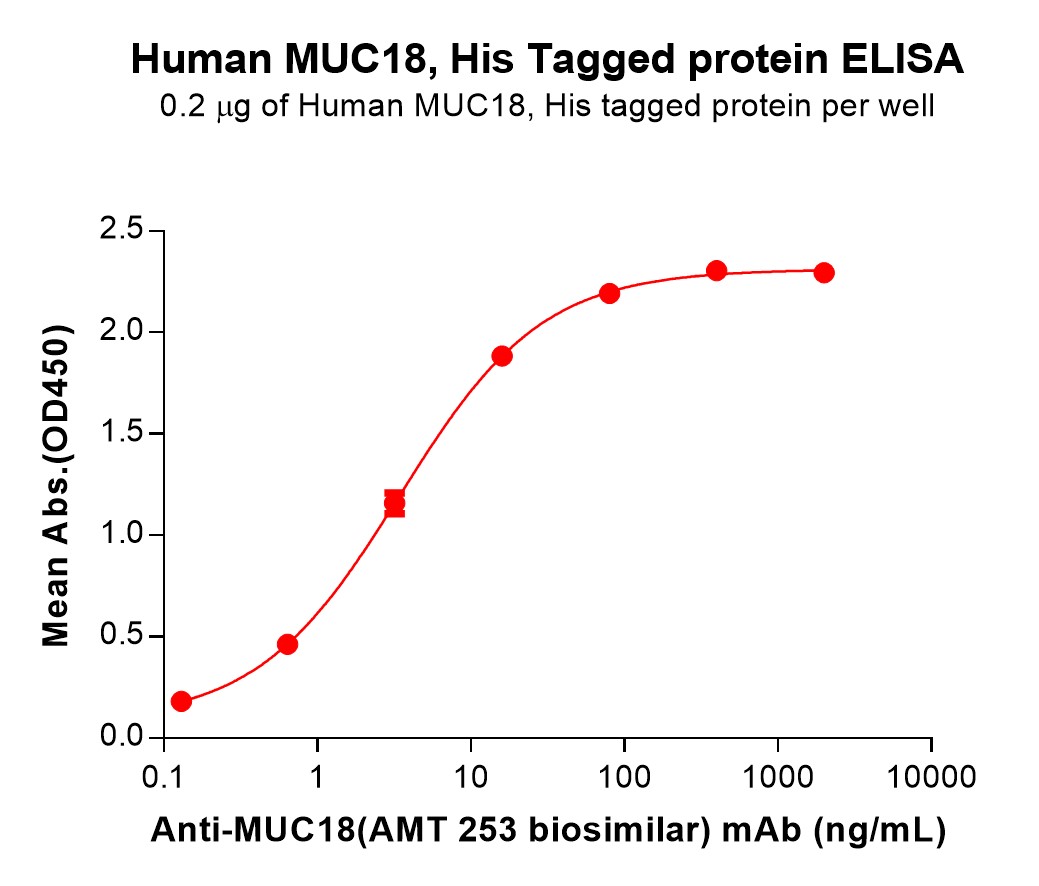 Human MUC18, His Tagged protein ELISA
0.2 μg of Human MUC18, His tagged protein per well

Mean Abs.(OD450)

2.5
2.0
1.5
1.0
0.5
0.0

0.1
1
10
100
1000
10000

Anti-MUC18(AMT 253 biosimilar) mAb (ng/mL)